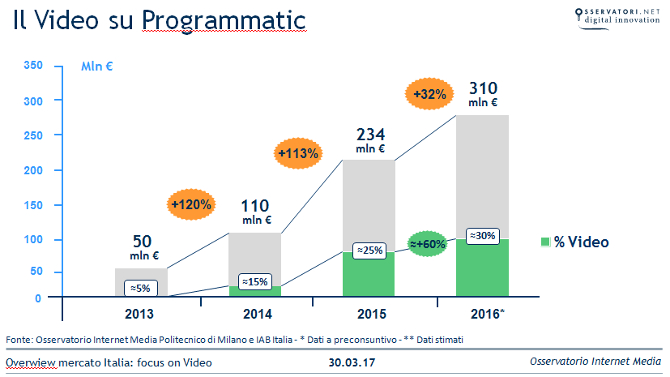 Il Video su Programmatic

OSSERVATORI.NET
digital innovation

Mln €

350
300
250
200
150
100
50
0

50
mln €

≈5%

+120%

110
mln €

≈15%

+113%

234
mln €

≈25%

≈+60%

+32%

310
mln €

≈30%

% Video

2013
2014
2015
2016*

Fonte: Osservatorio Internet Media Politecnico di Milano e IAB Italia - * Dati a preconsuntivo - ** Dati stimati

Overwiew mercato Italia: focus on Video

30.03.17

Osservatorio Internet Media